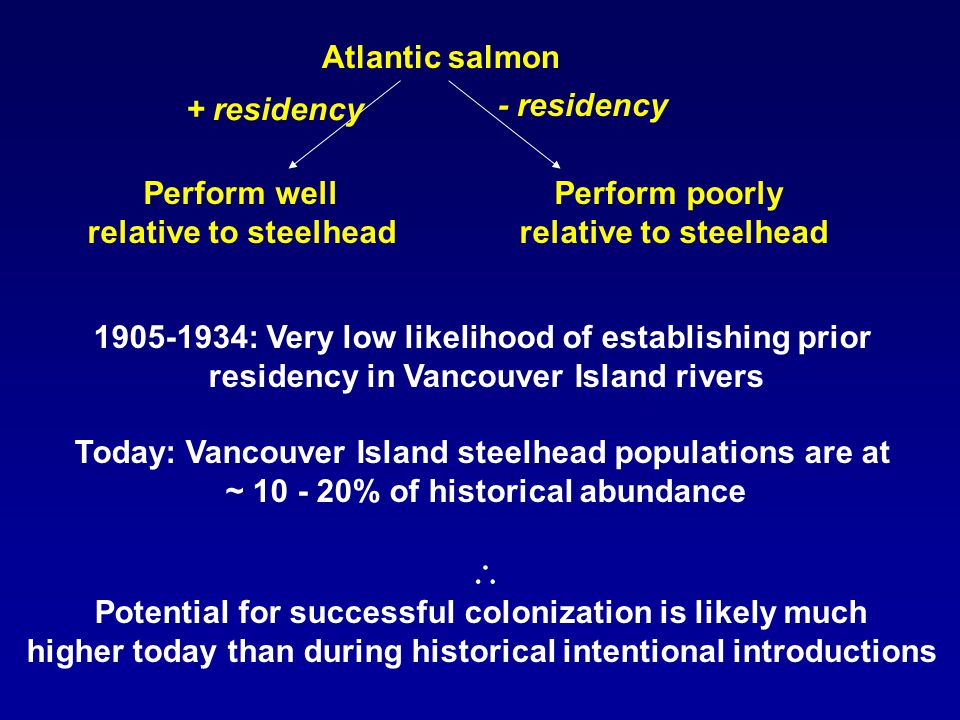 Atlantic salmon

+ residency

- residency

Perform well relative to steelhead

Perform poorly relative to steelhead

1905-1934: Very low likelihood of establishing prior residency in Vancouver Island rivers

Today: Vancouver Island steelhead populations are at ~ 10 - 20% of historical abundance

$\therefore$

Potential for successful colonization is likely much higher today than during historical intentional introductions